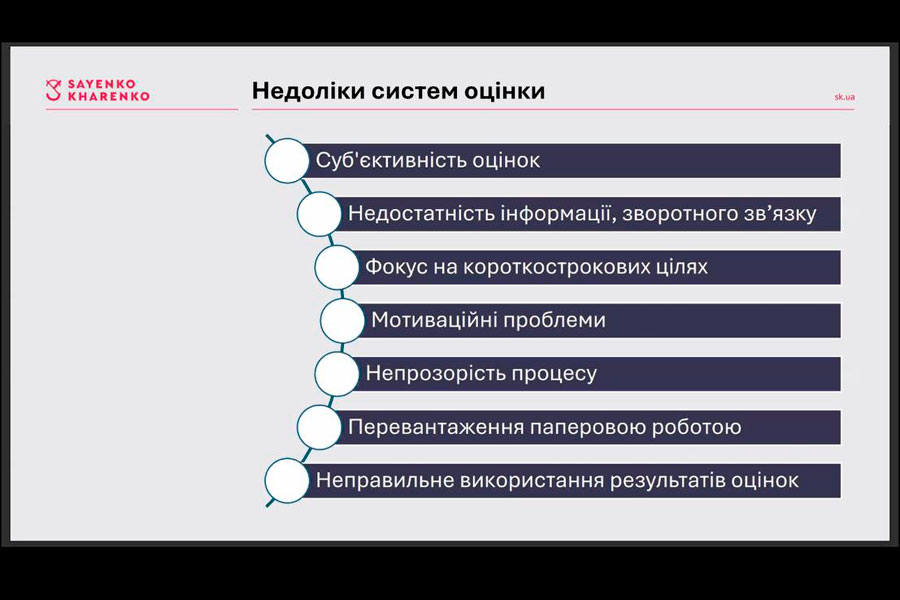 SAYENKO KHARENKO

Недоліки систем оцінки

sk.ua

Суб'єктивність оцінок

Недостатність інформації, зворотного зв'язку

Фокус на короткострокових цілях

Мотиваційні проблеми

Непрозорість процесу

Перевантаження паперовою роботою

Неправильне використання результатів оцінок